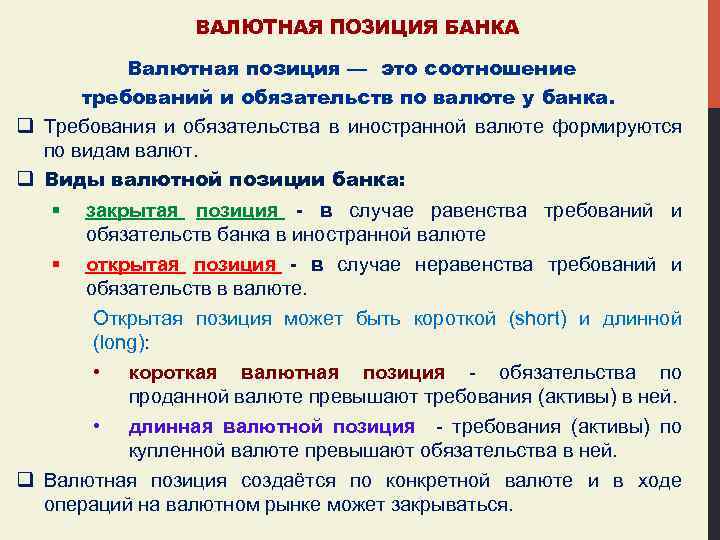 ВАЛЮТНАЯ ПОЗИЦИЯ БАНКА

Валютная позиция — это соотношение требований и обязательств по валюте у банка.

❑ Требования и обязательства в иностранной валюте формируются по видам валют.

❑ Виды валютной позиции банка:

▪ закрытая позиция - в случае равенства требований и обязательств банка в иностранной валюте

▪ открытая позиция - в случае неравенства требований и обязательств в валюте.

Открытая позиция может быть короткой (short) и длинной (long):

• короткая валютная позиция - обязательства по проданной валюте превышают требования (активы) в ней.

• длинная валютной позиция - требования (активы) по купленной валюте превышают обязательства в ней.

❑ Валютная позиция создаётся по конкретной валюте и в ходе операций на валютном рынке может закрываться.